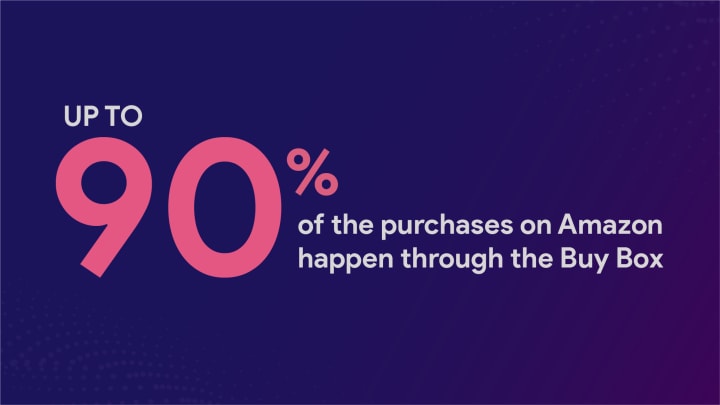 UP TO
90%
of the purchases on Amazon happen through the Buy Box